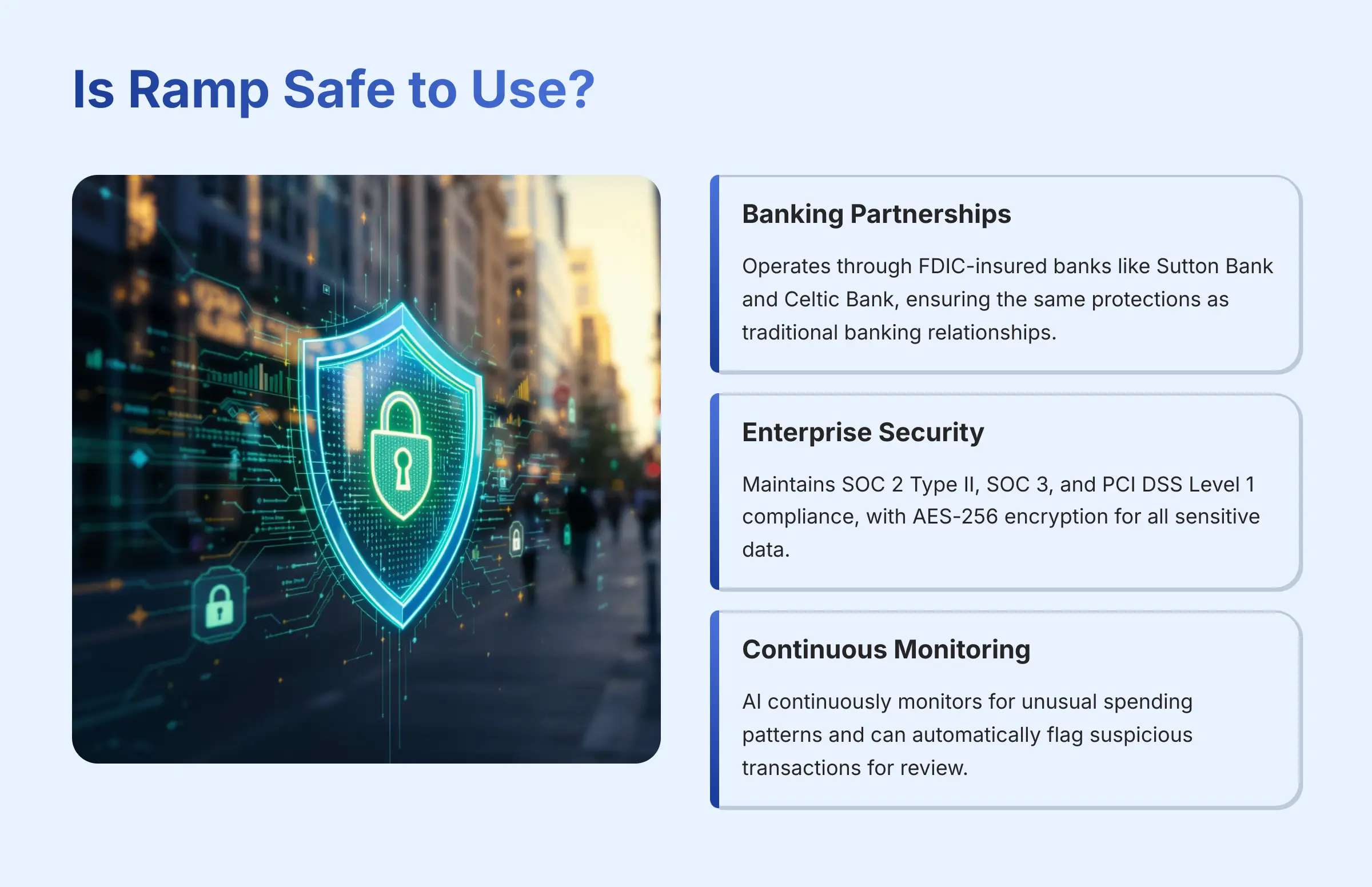 Is Ramp Safe to Use?

Banking Partnerships

Operates through FDIC-insured banks like Sutton Bank and Celtic Bank, ensuring the same protections as traditional banking relationships.

Enterprise Security

Maintains SOC 2 Type II, SOC 3, and PCI DSS Level 1 compliance, with AES-256 encryption for all sensitive data.

Continuous Monitoring

AI continuously monitors for unusual spending patterns and can automatically flag suspicious transactions for review.